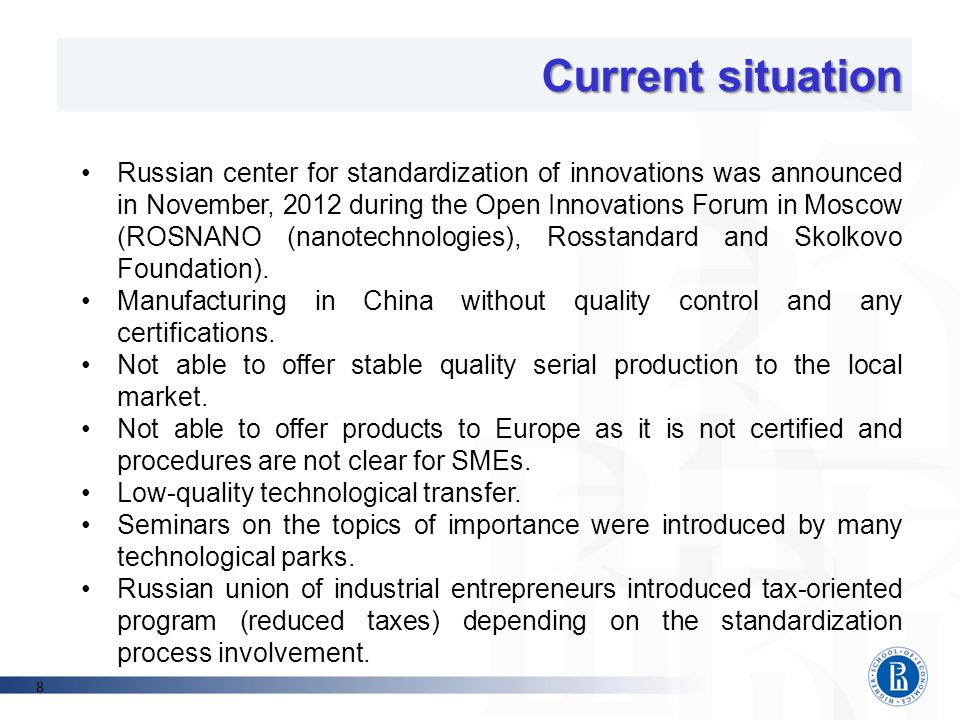 Current situation

• Russian center for standardization of innovations was announced in November, 2012 during the Open Innovations Forum in Moscow (ROSNANO (nanotechnologies), Rosstandard and Skolkovo Foundation).
• Manufacturing in China without quality control and any certifications.
• Not able to offer stable quality serial production to the local market.
• Not able to offer products to Europe as it is not certified and procedures are not clear for SMEs.
• Low-quality technological transfer.
• Seminars on the topics of importance were introduced by many technological parks.
• Russian union of industrial entrepreneurs introduced tax-oriented program (reduced taxes) depending on the standardization process involvement.

8

HIGHER SCHOOL OF ECONOMICS